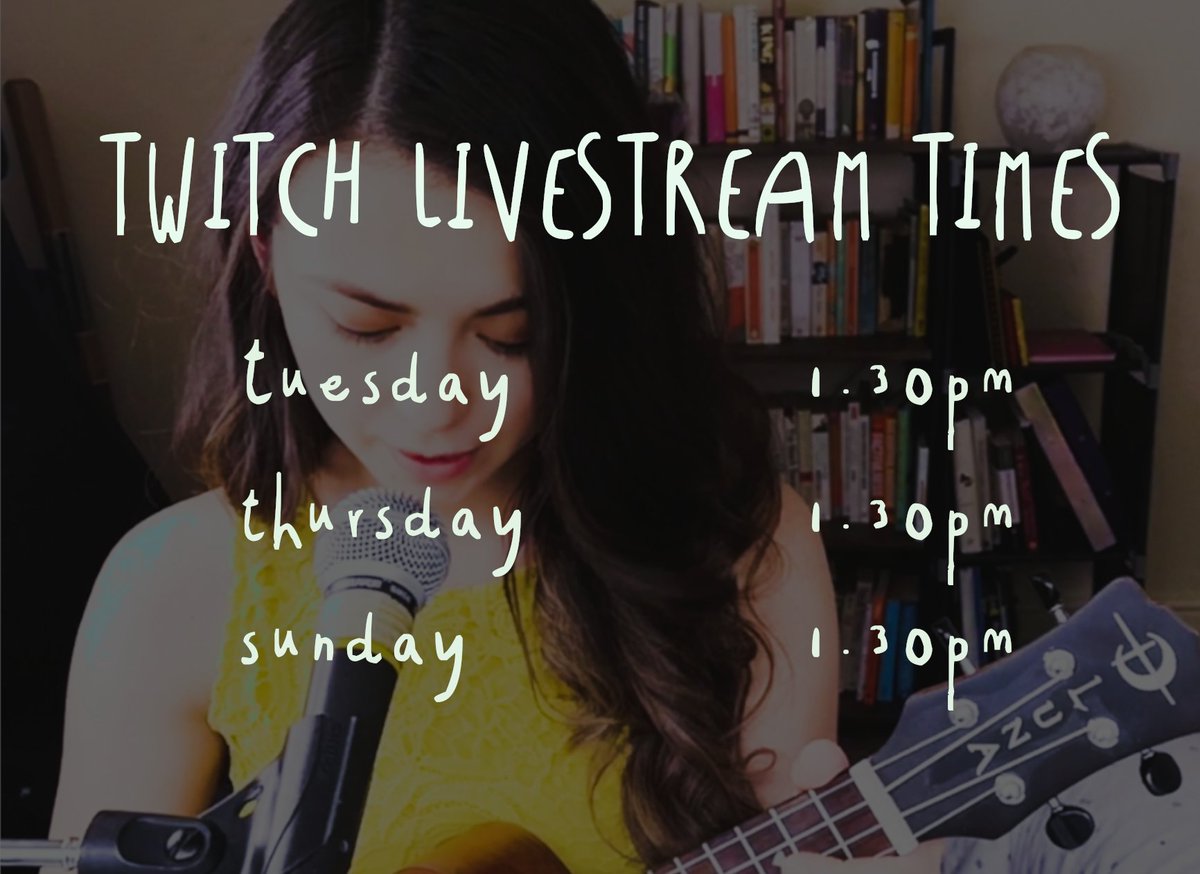 TWITCH LIVESTREAM TIMES

tuesday 1.30pm

thursday 1.30pm

sunday 1.30pm

LUNA